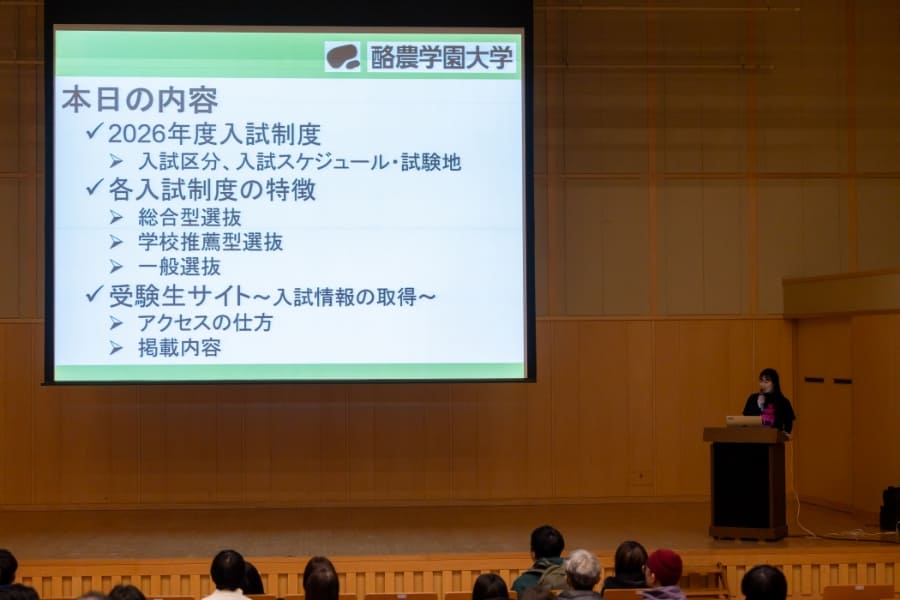 酪農学園大学

本日の内容

✓2026年度入試制度
➢ 入試区分、入試スケジュール・試験地

✓各入試制度の特徴
➢ 総合型選抜
➢ 学校推薦型選抜
➢ 一般選抜

✓受験生サイト～入試情報の取得～
➢ アクセスの仕方
➢ 掲載内容